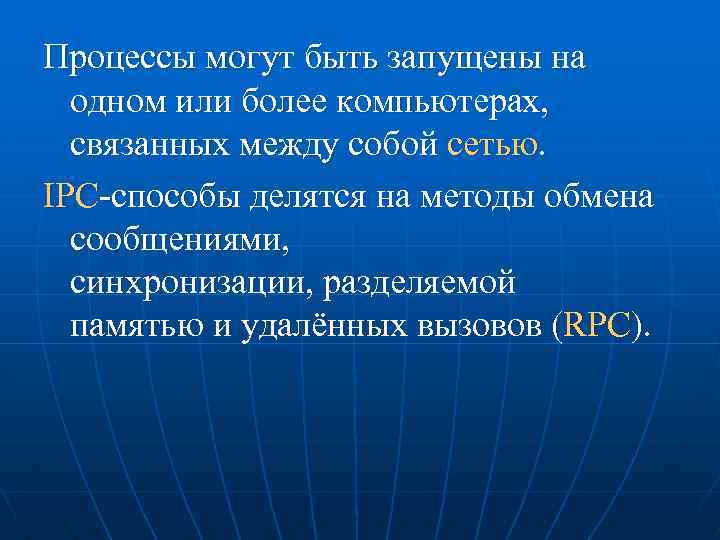 Процессы могут быть запущены на одном или более компьютерах, связанных между собой сетью.

IPC-способы делятся на методы обмена сообщениями, синхронизации, разделяемой памятью и удалённых вызовов (RPC).